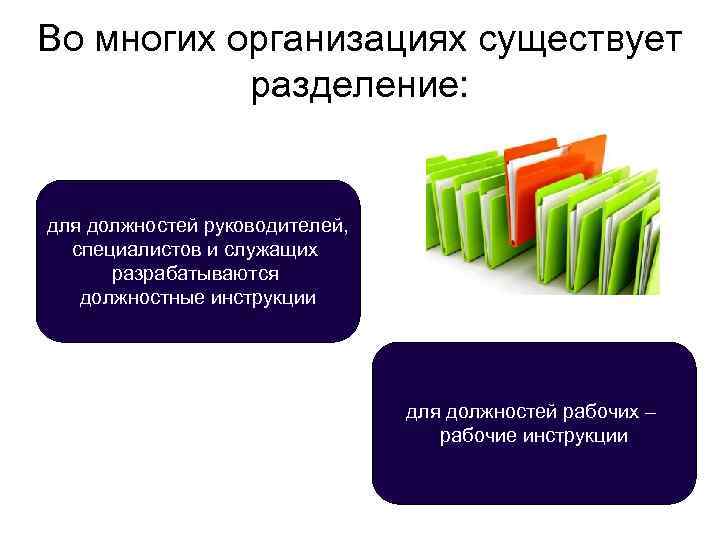 Во многих организациях существует разделение:

для должностей руководителей, специалистов и служащих разрабатываются должностные инструкции

для должностей рабочих – рабочие инструкции